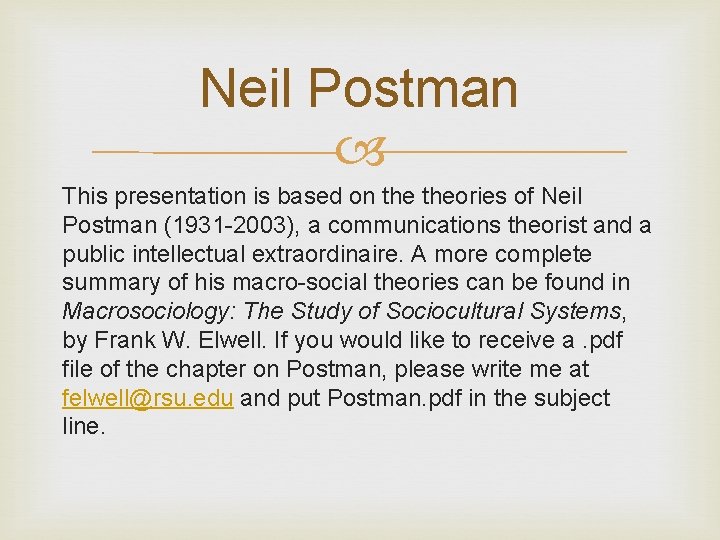 Neil Postman

This presentation is based on the theories of Neil Postman (1931-2003), a communications theorist and a public intellectual extraordinaire. A more complete summary of his macro-social theories can be found in Macrosociology: The Study of Sociocultural Systems, by Frank W. Elwell. If you would like to receive a .pdf file of the chapter on Postman, please write me at felwell@rsu.edu and put Postman.pdf in the subject line.